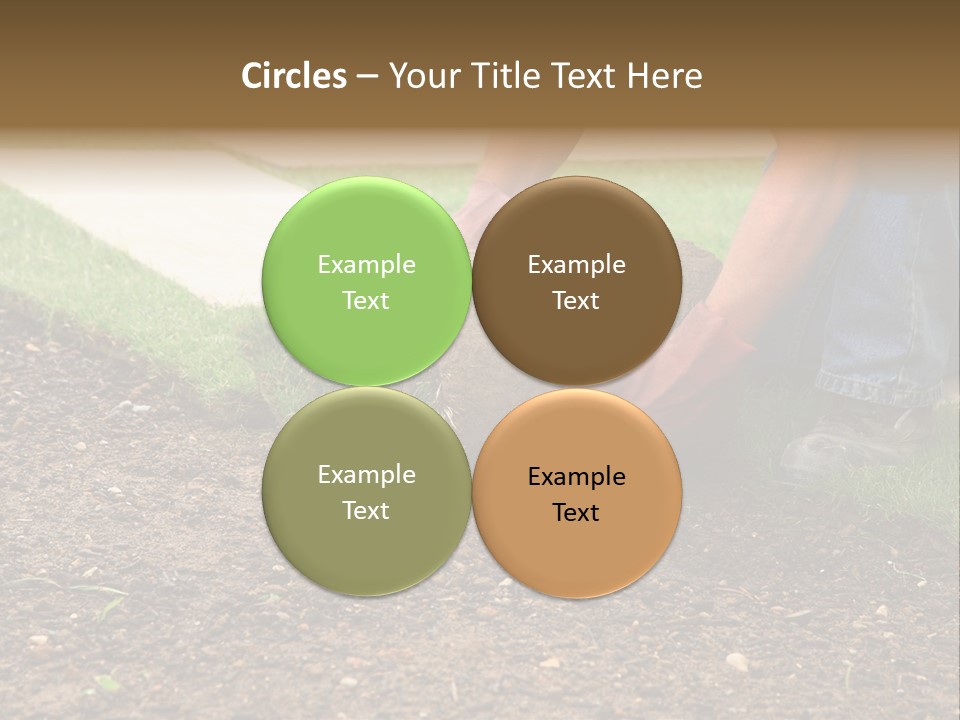 Circles – Your Title Text Here

Example Text

Example Text

Example Text

Example Text